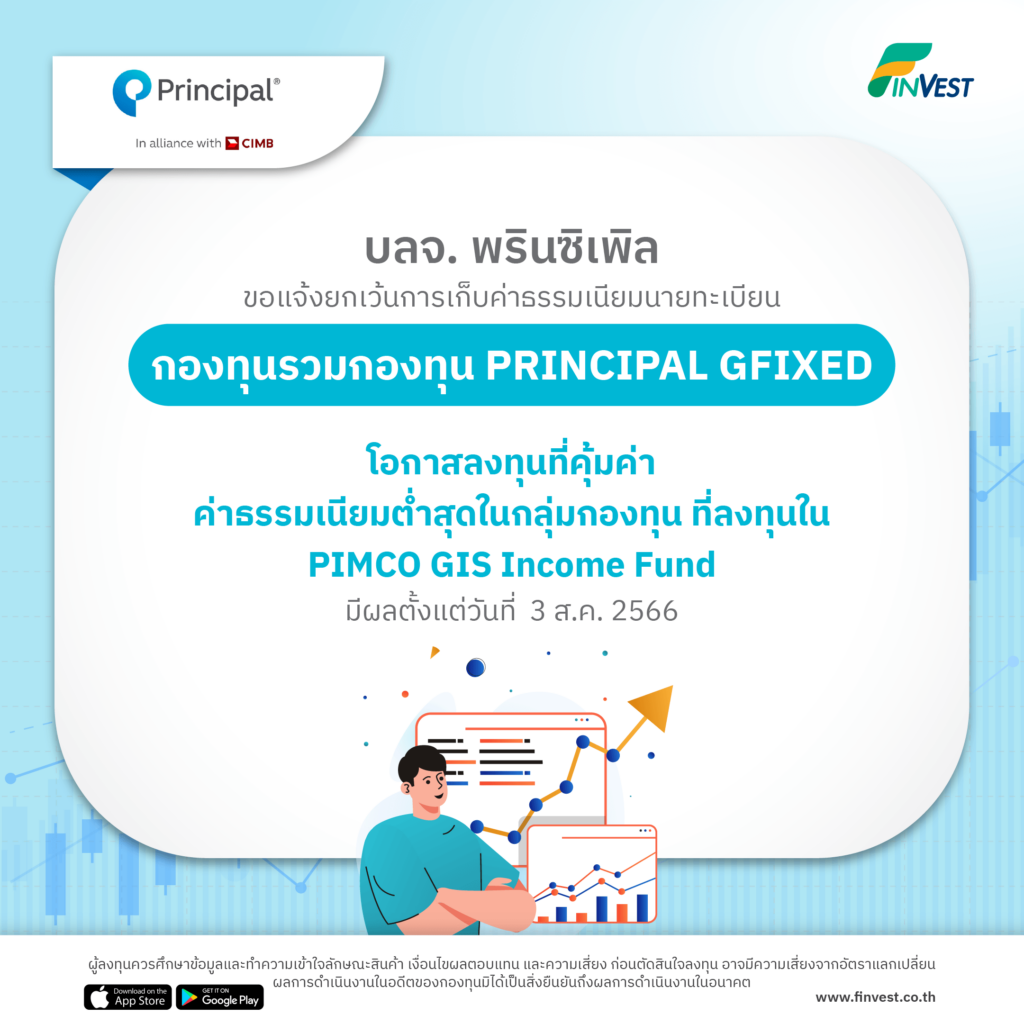 Principal®

In alliance with CIMB

FINVEST

บลจ. พรินซิเพิล

ขอแจ้งยกเว้นการเก็บค่าธรรมเนียมนายทะเบียน

กองทุนรวมกองทุน PRINCIPAL GFIXED

โอกาสลงทุนที่คุ้มค่า
ค่าธรรมเนียมต่ำสุดในกลุ่มกองทุน ที่ลงทุนใน
PIMCO GIS Income Fund

มีผลตั้งแต่วันที่ 3 ส.ค. 2566

ผู้ลงทุนควรศึกษาข้อมูลและทำความเข้าใจลักษณะสินค้า เงื่อนไขผลตอบแทน และความเสี่ยง ก่อนตัดสินใจลงทุน อาจมีความเสี่ยงจากอัตราแลกเปลี่ยน
ผลการดำเนินงานในอดีตของกองทุนมิได้เป็นสิ่งยืนยันถึงผลการดำเนินงานในอนาคต

Download on the App Store

GET IT ON Google Play

www.finvest.co.th